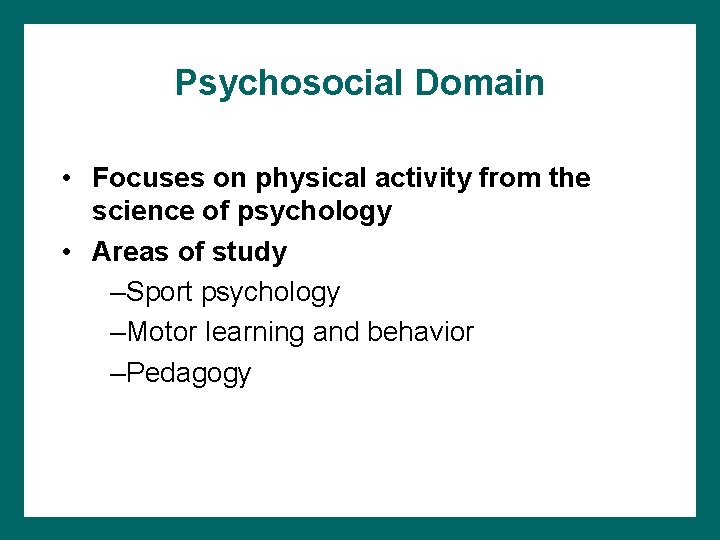 Psychosocial Domain

• Focuses on physical activity from the science of psychology
• Areas of study
–Sport psychology
–Motor learning and behavior
–Pedagogy